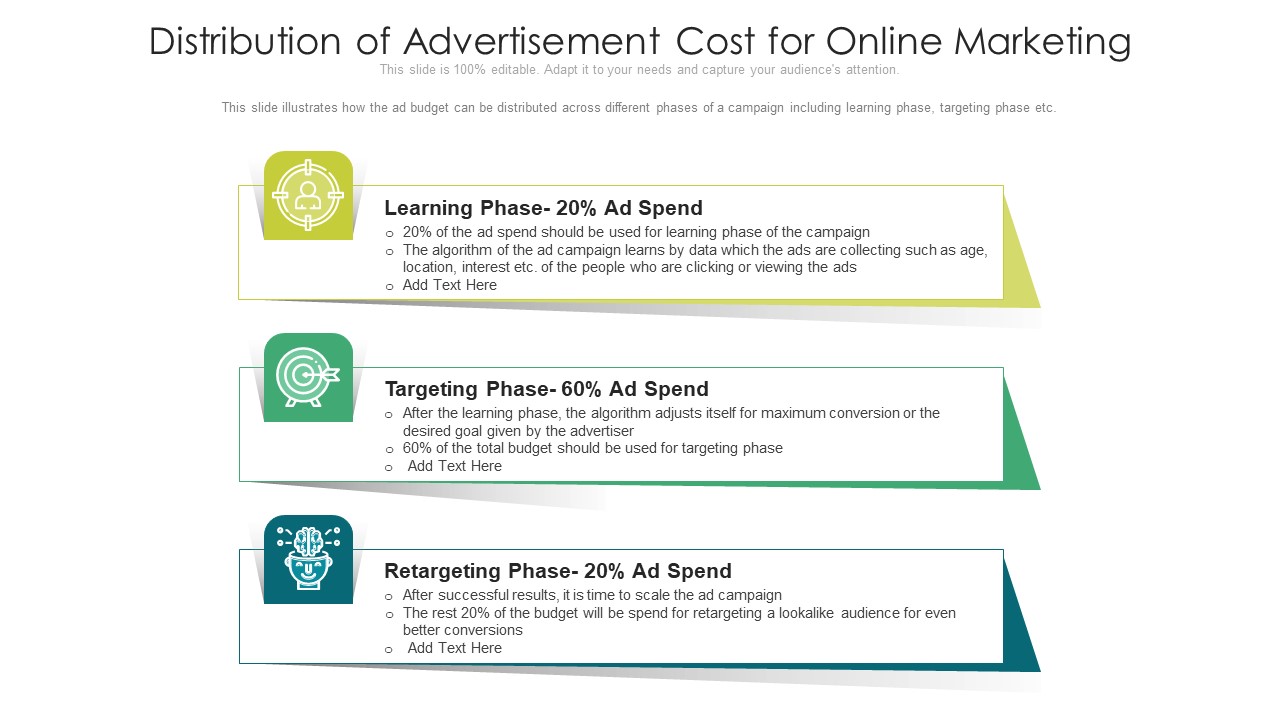 Distribution of Advertisement Cost for Online Marketing
This slide is 100% editable. Adapt it to your needs and capture your audience's attention.

This slide illustrates how the ad budget can be distributed across different phases of a campaign including learning phase, targeting phase etc.

Learning Phase- 20% Ad Spend
o 20% of the ad spend should be used for learning phase of the campaign
o The algorithm of the ad campaign learns by data which the ads are collecting such as age, location, interest etc. of the people who are clicking or viewing the ads
o Add Text Here

Targeting Phase- 60% Ad Spend
o After the learning phase, the algorithm adjusts itself for maximum conversion or the desired goal given by the advertiser
o 60% of the total budget should be used for targeting phase
o Add Text Here

Retargeting Phase- 20% Ad Spend
o After successful results, it is time to scale the ad campaign
o The rest 20% of the budget will be spend for retargeting a lookalike audience for even better conversions
o Add Text Here